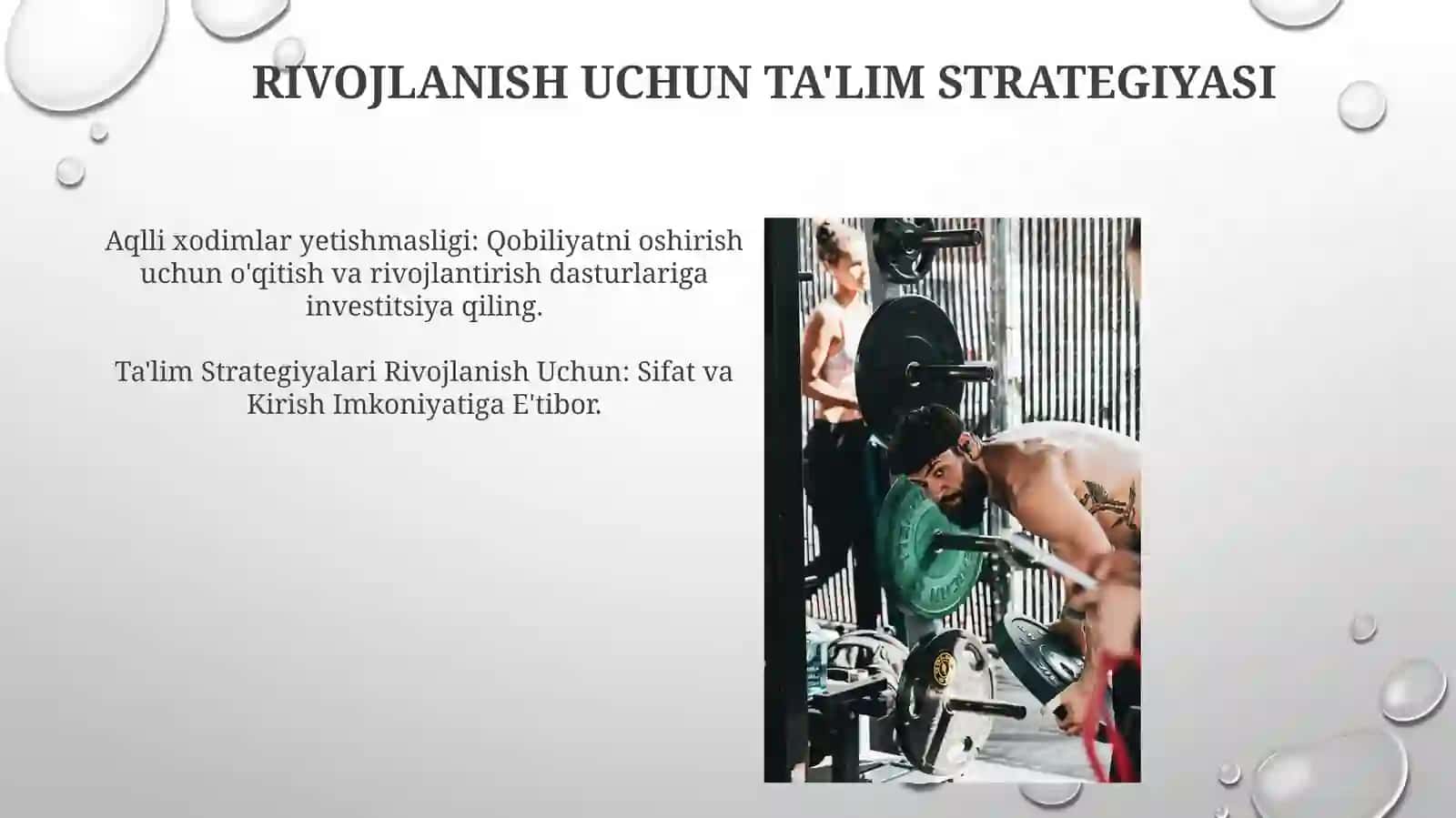 RIVOJLANISH UCHUN TA'LIM STRATEGIYASI

Aqlli xodimlar yetishmasligi: Qobiliyatni oshirish uchun o'qitish va rivojlantirish dasturlariga investitsiya qiling.

Ta'lim Strategiyalari Rivojlanish Uchun: Sifat va Kirish Imkoniyatiga E'tibor.